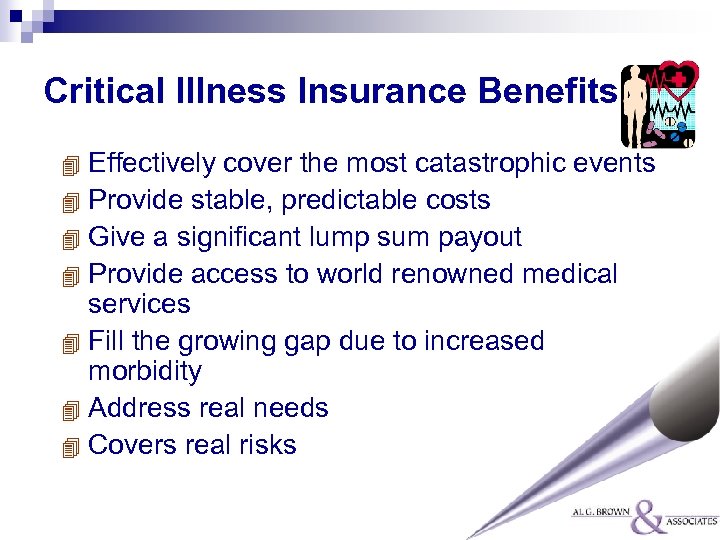 Critical Illness Insurance Benefits

Effectively cover the most catastrophic events

Provide stable, predictable costs

Give a significant lump sum payout

Provide access to world renowned medical services

Fill the growing gap due to increased morbidity

Address real needs

Covers real risks

AL G. BROWN & ASSOCIATES